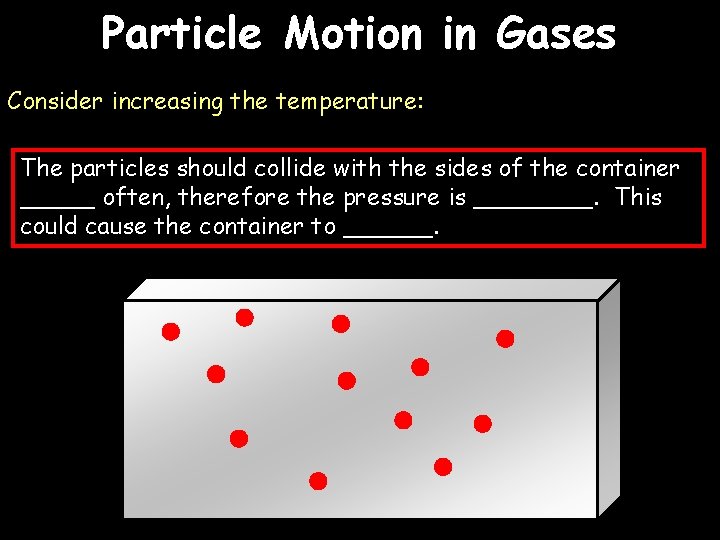 Particle Motion in Gases

Consider increasing the temperature:

The particles should collide with the sides of the container _____ often, therefore the pressure is ________. This could cause the container to ______.